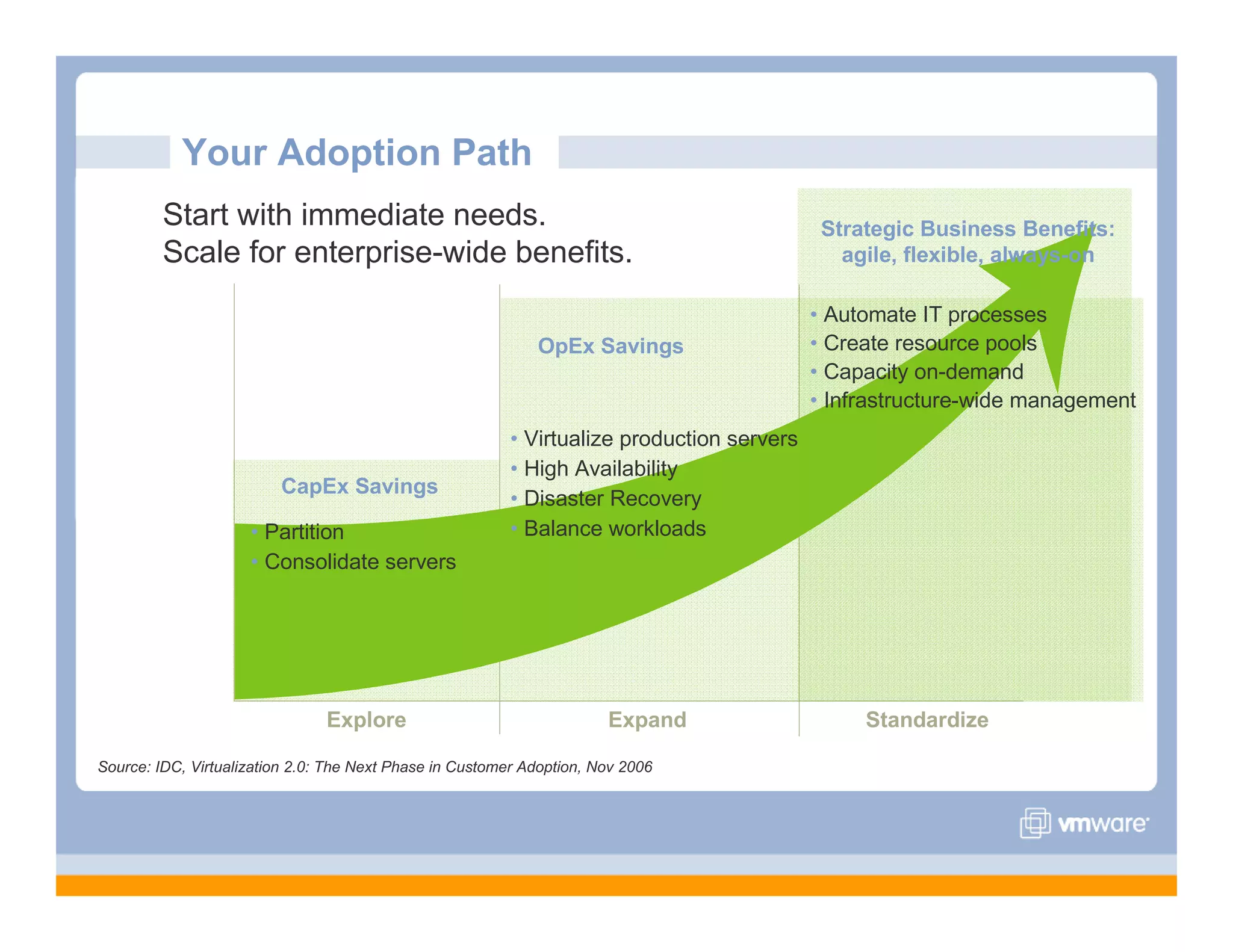 Your Adoption Path

Start with immediate needs.
Scale for enterprise-wide benefits.

Strategic Business Benefits:
agile, flexible, always-on

• Automate IT processes
• Create resource pools
• Capacity on-demand
• Infrastructure-wide management

OpEx Savings

• Virtualize production servers
• High Availability
• Disaster Recovery
• Balance workloads

CapEx Savings

• Partition
• Consolidate servers

Explore

Expand

Standardize

Source: IDC, Virtualization 2.0: The Next Phase in Customer Adoption, Nov 2006

vmware